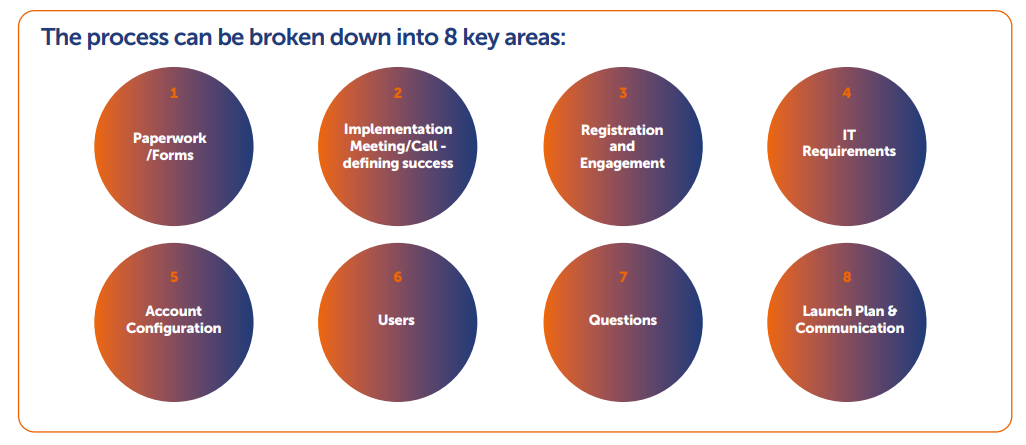 The process can be broken down into 8 key areas:

1
Paperwork /Forms

2
Implementation Meeting/Call - defining success

3
Registration and Engagement

4
IT Requirements

5
Account Configuration

6
Users

7
Questions

8
Launch Plan & Communication